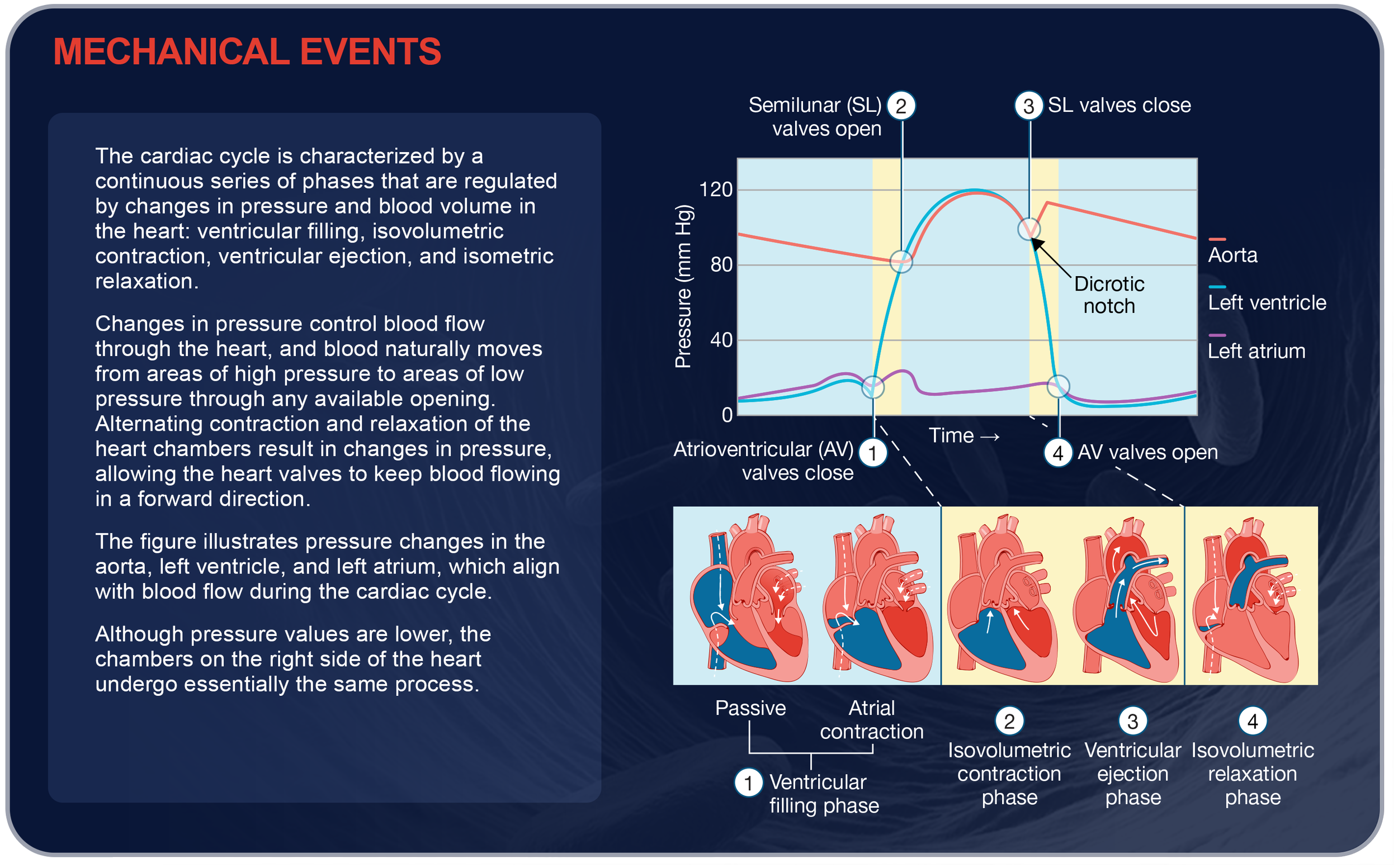 MECHANICAL EVENTS

The cardiac cycle is characterized by a continuous series of phases that are regulated by changes in pressure and blood volume in the heart: ventricular filling, isovolumetric contraction, ventricular ejection, and isometric relaxation.

Changes in pressure control blood flow through the heart, and blood naturally moves from areas of high pressure to areas of low pressure through any available opening. Alternating contraction and relaxation of the heart chambers result in changes in pressure, allowing the heart valves to keep blood flowing in a forward direction.

The figure illustrates pressure changes in the aorta, left ventricle, and left atrium, which align with blood flow during the cardiac cycle.

Although pressure values are lower, the chambers on the right side of the heart undergo essentially the same process.

Semilunar (SL) valves open 2

3 SL valves close

Pressure (mm Hg)

120

80

40

0

Dicrotic notch

Aorta

Left ventricle

Left atrium

Time →

Atrioventricular (AV) valves close 1

4 AV valves open

Passive

Atrial contraction

1 Ventricular filling phase

2 Isovolumetric contraction phase

3 Ventricular ejection phase

4 Isovolumetric relaxation phase